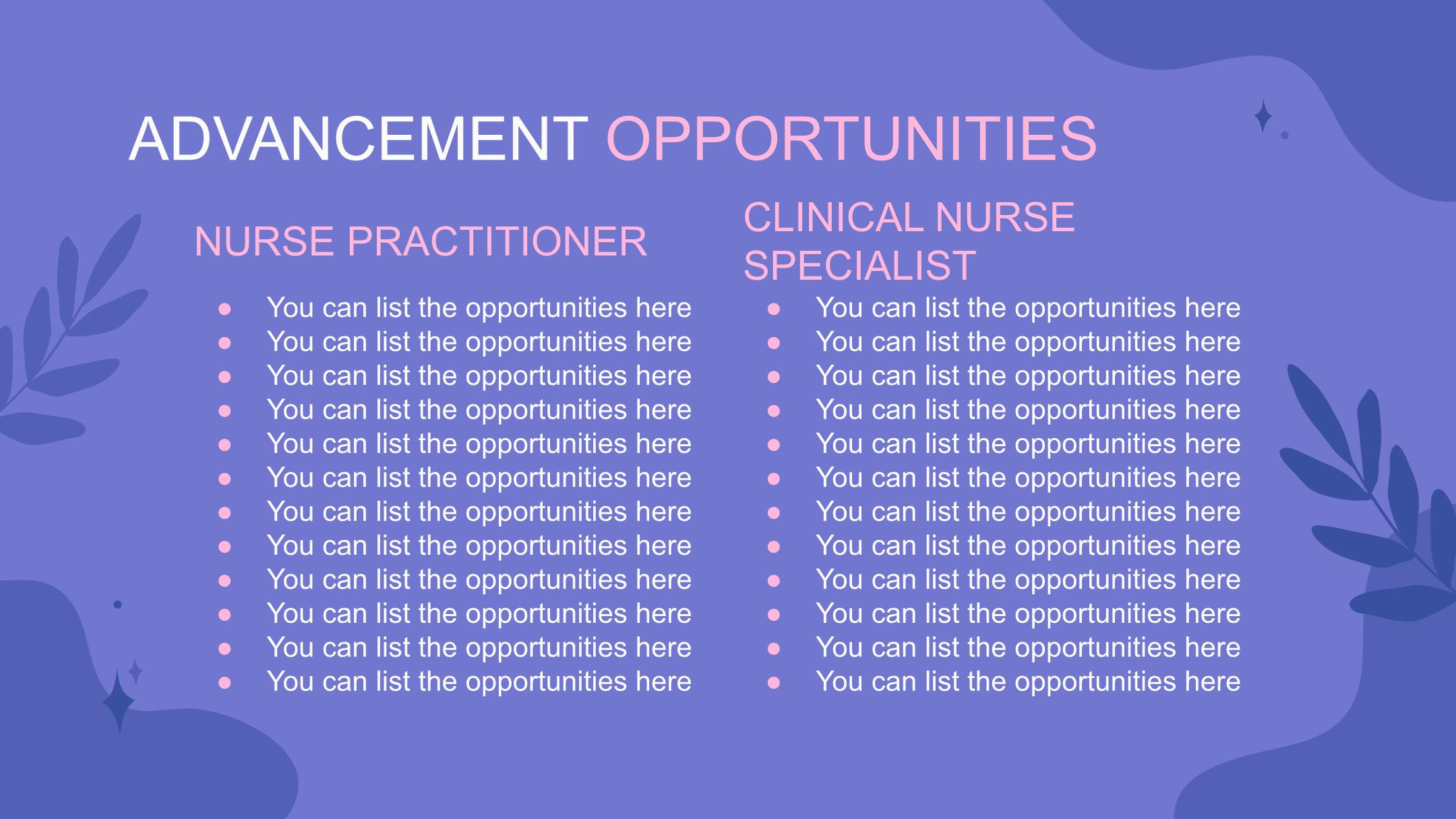 ADVANCEMENT OPPORTUNITIES

NURSE PRACTITIONER

- You can list the opportunities here
- You can list the opportunities here
- You can list the opportunities here
- You can list the opportunities here
- You can list the opportunities here
- You can list the opportunities here
- You can list the opportunities here
- You can list the opportunities here
- You can list the opportunities here
- You can list the opportunities here
- You can list the opportunities here
- You can list the opportunities here

CLINICAL NURSE SPECIALIST

- You can list the opportunities here
- You can list the opportunities here
- You can list the opportunities here
- You can list the opportunities here
- You can list the opportunities here
- You can list the opportunities here
- You can list the opportunities here
- You can list the opportunities here
- You can list the opportunities here
- You can list the opportunities here
- You can list the opportunities here
- You can list the opportunities here